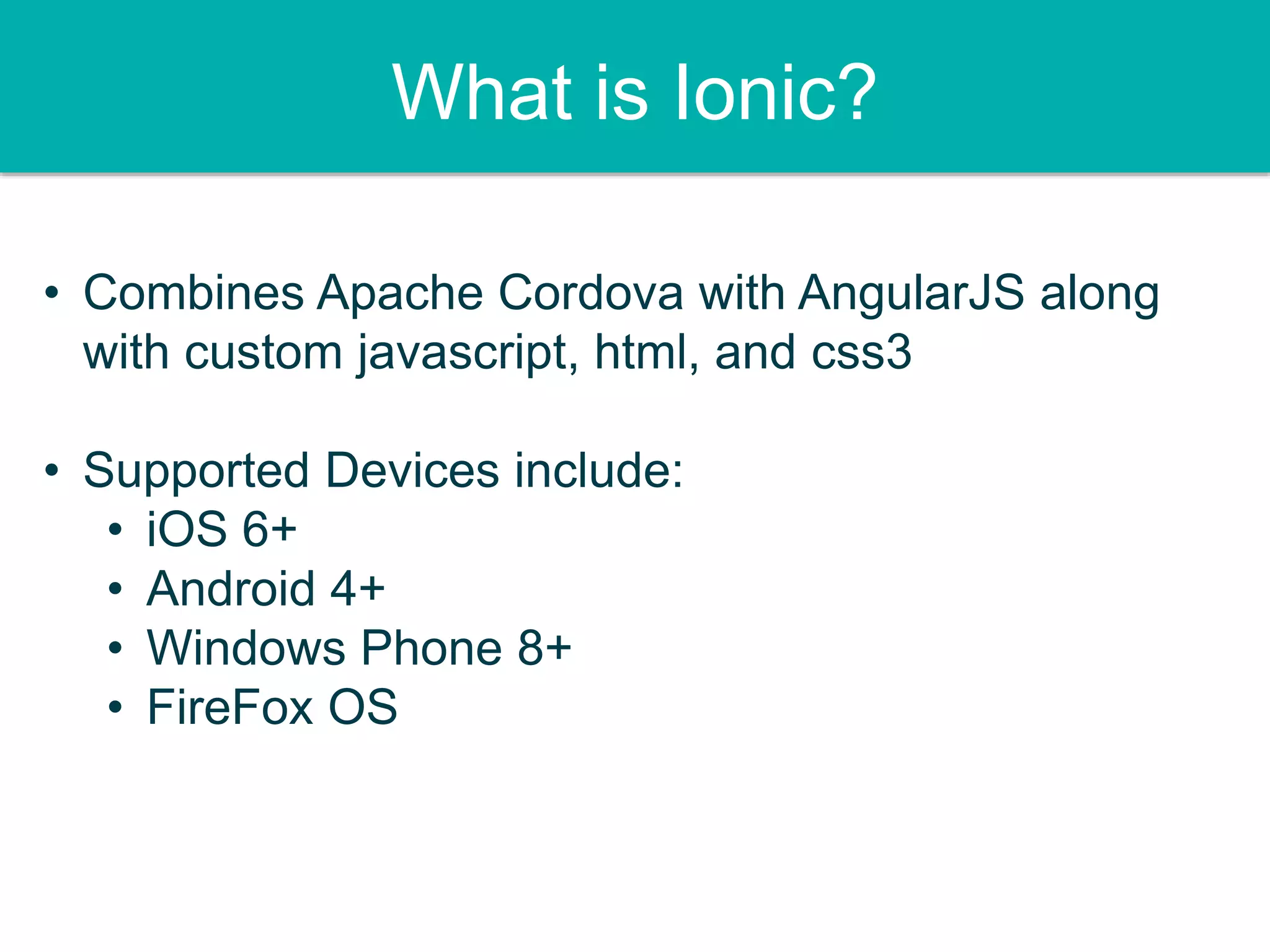 What is Ionic?

• Combines Apache Cordova with AngularJS along with custom javascript, html, and css3

• Supported Devices include:
  • iOS 6+
  • Android 4+
  • Windows Phone 8+
  • FireFox OS